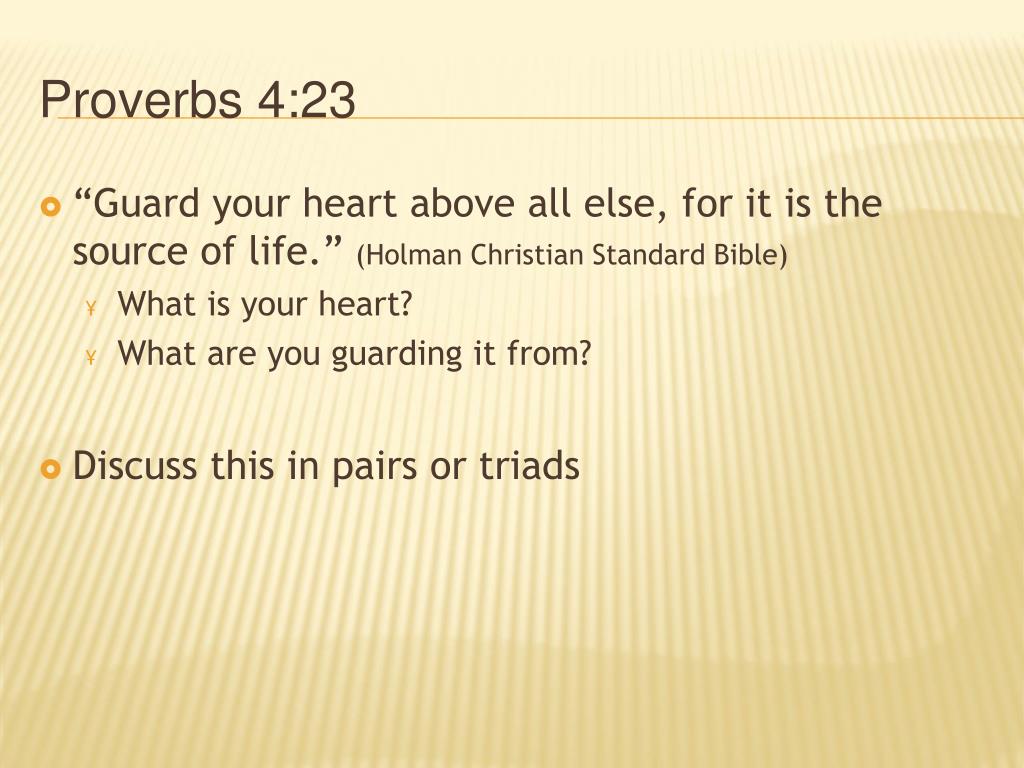 Proverbs 4:23

“Guard your heart above all else, for it is the source of life.” (Holman Christian Standard Bible)

¥ What is your heart?

¥ What are you guarding it from?

Discuss this in pairs or triads